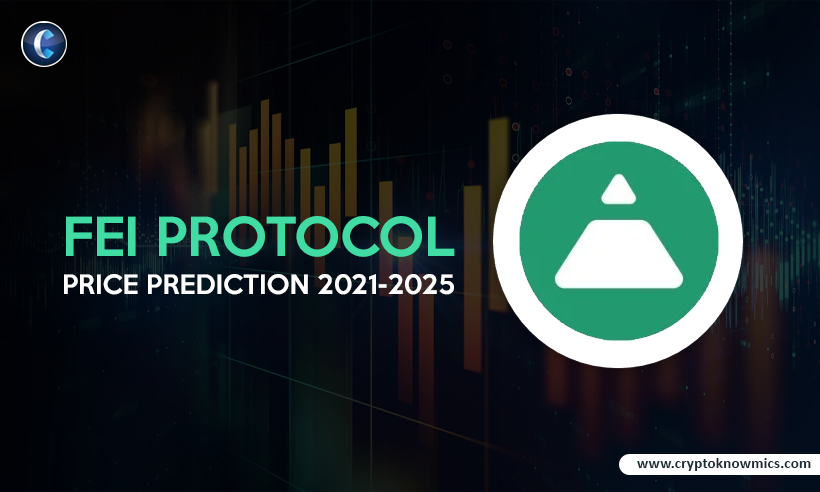 FEI PROTOCOL
PRICE PREDICTION 2021-2025

www.cryptoknowmics.com